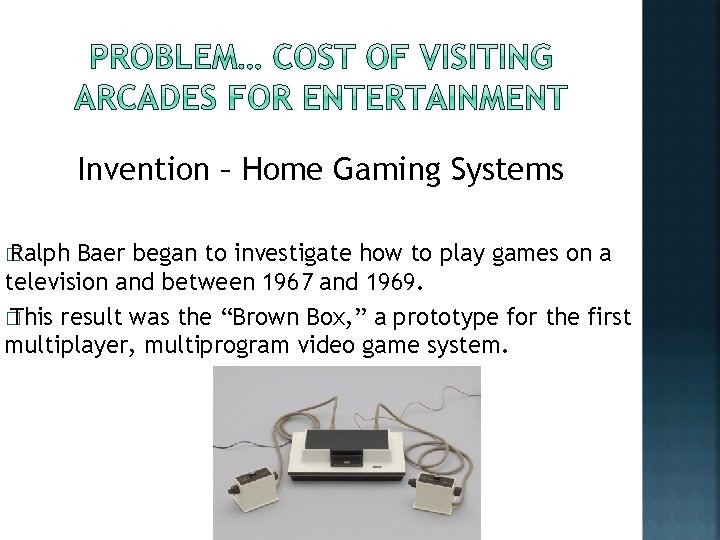 PROBLEM… COST OF VISITING ARCADES FOR ENTERTAINMENT

Invention – Home Gaming Systems

Ralph Baer began to investigate how to play games on a television and between 1967 and 1969.

This result was the “Brown Box,” a prototype for the first multiplayer, multiprogram video game system.